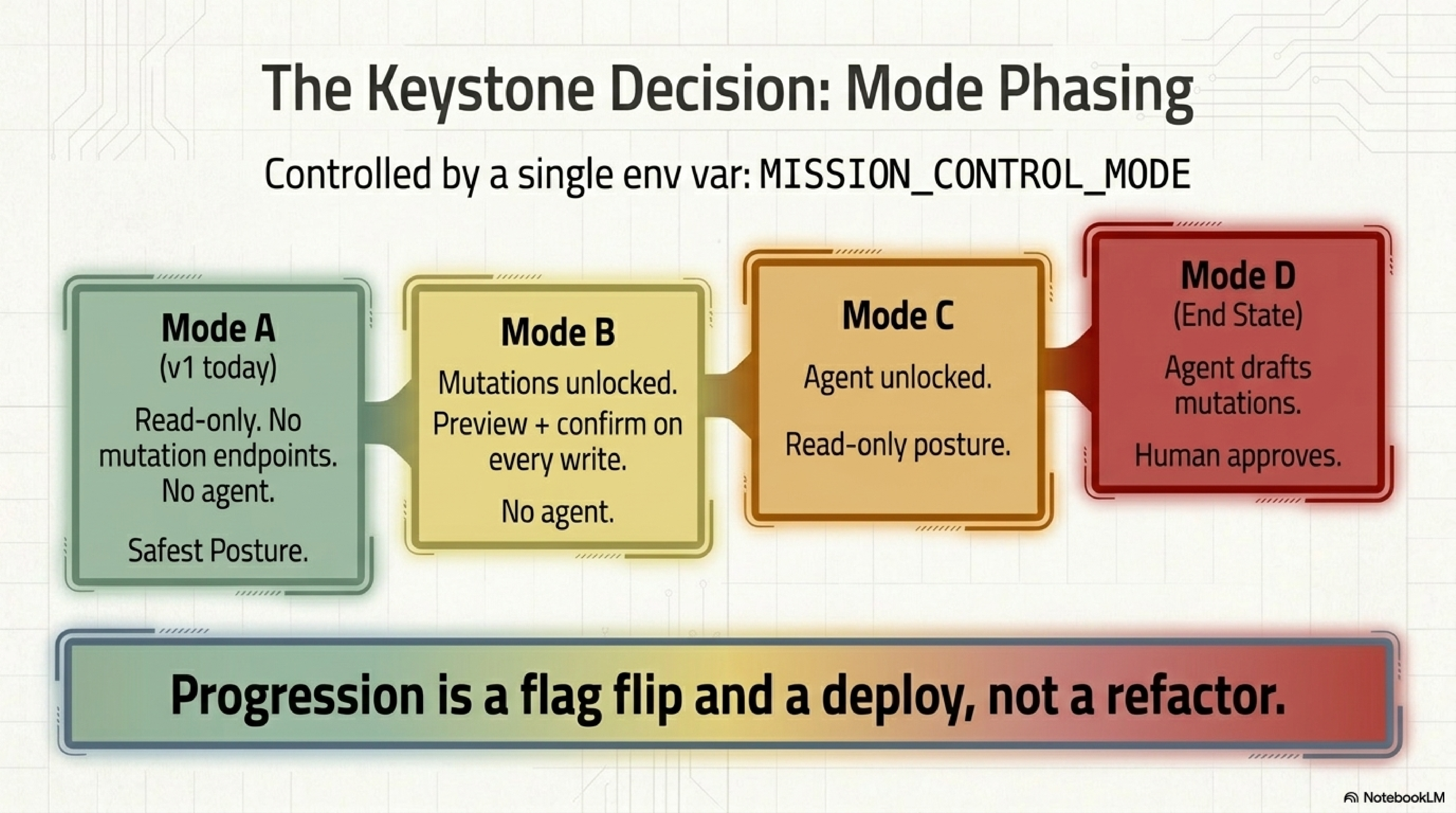 The Keystone Decision: Mode Phasing

Controlled by a single env var: MISSION_CONTROL_MODE

Mode A
(v1 today)

Read-only. No mutation endpoints. No agent.

Safest Posture.

Mode B

Mutations unlocked. Preview + confirm on every write.

No agent.

Mode C

Agent unlocked.

Read-only posture.

Mode D
(End State)

Agent drafts mutations.

Human approves.

Progression is a flag flip and a deploy, not a refactor.

NotebookLM